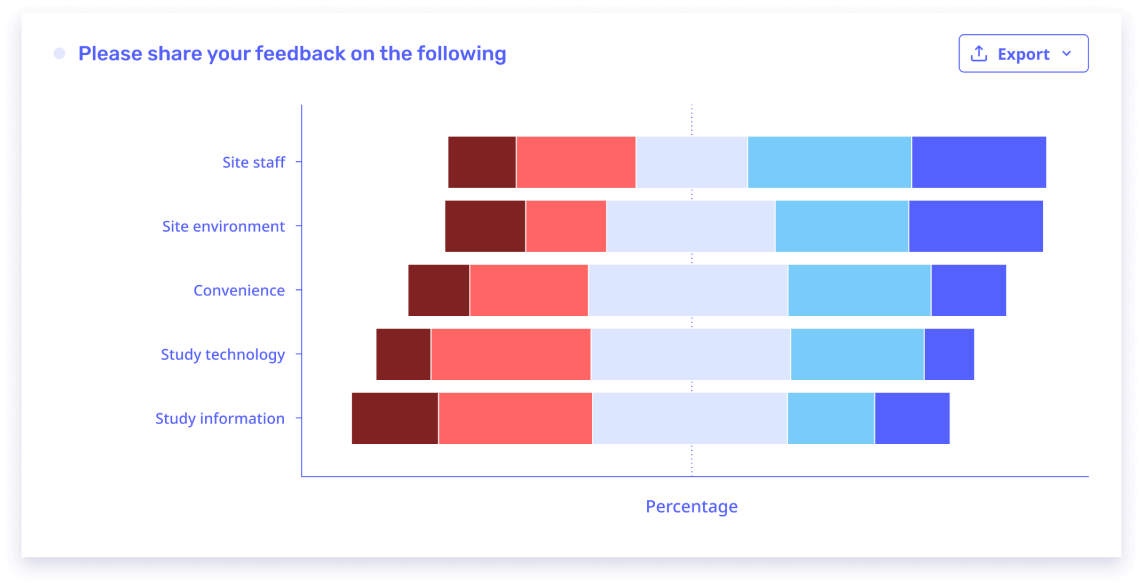 Please share your feedback on the following

Export

Site staff
Site environment
Convenience
Study technology
Study information

Percentage